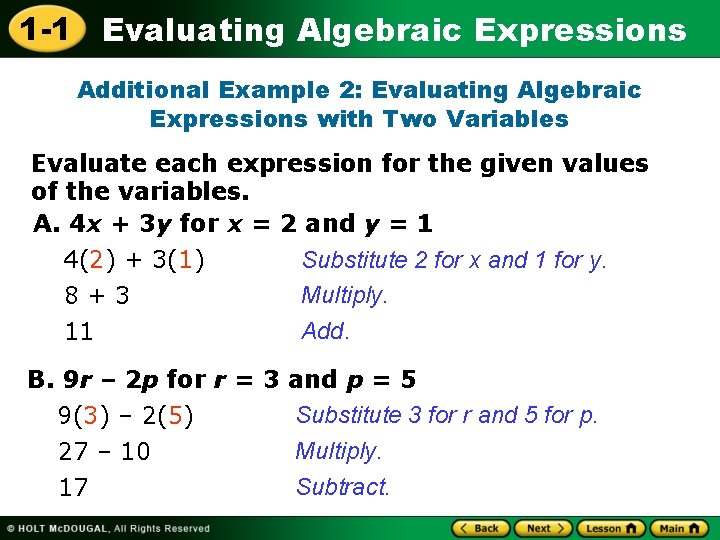 1-1 Evaluating Algebraic Expressions

Additional Example 2: Evaluating Algebraic Expressions with Two Variables

Evaluate each expression for the given values of the variables.

A. $4x + 3y$ for $x = 2$ and $y = 1$

$4(2) + 3(1)$ Substitute 2 for x and 1 for y.

$8 + 3$ Multiply.

$11$ Add.

B. $9r - 2p$ for $r = 3$ and $p = 5$

$9(3) - 2(5)$ Substitute 3 for r and 5 for p.

$27 - 10$ Multiply.

$17$ Subtract.

© HOLT McDOUGAL, All Rights Reserved

Back Next Lesson Main